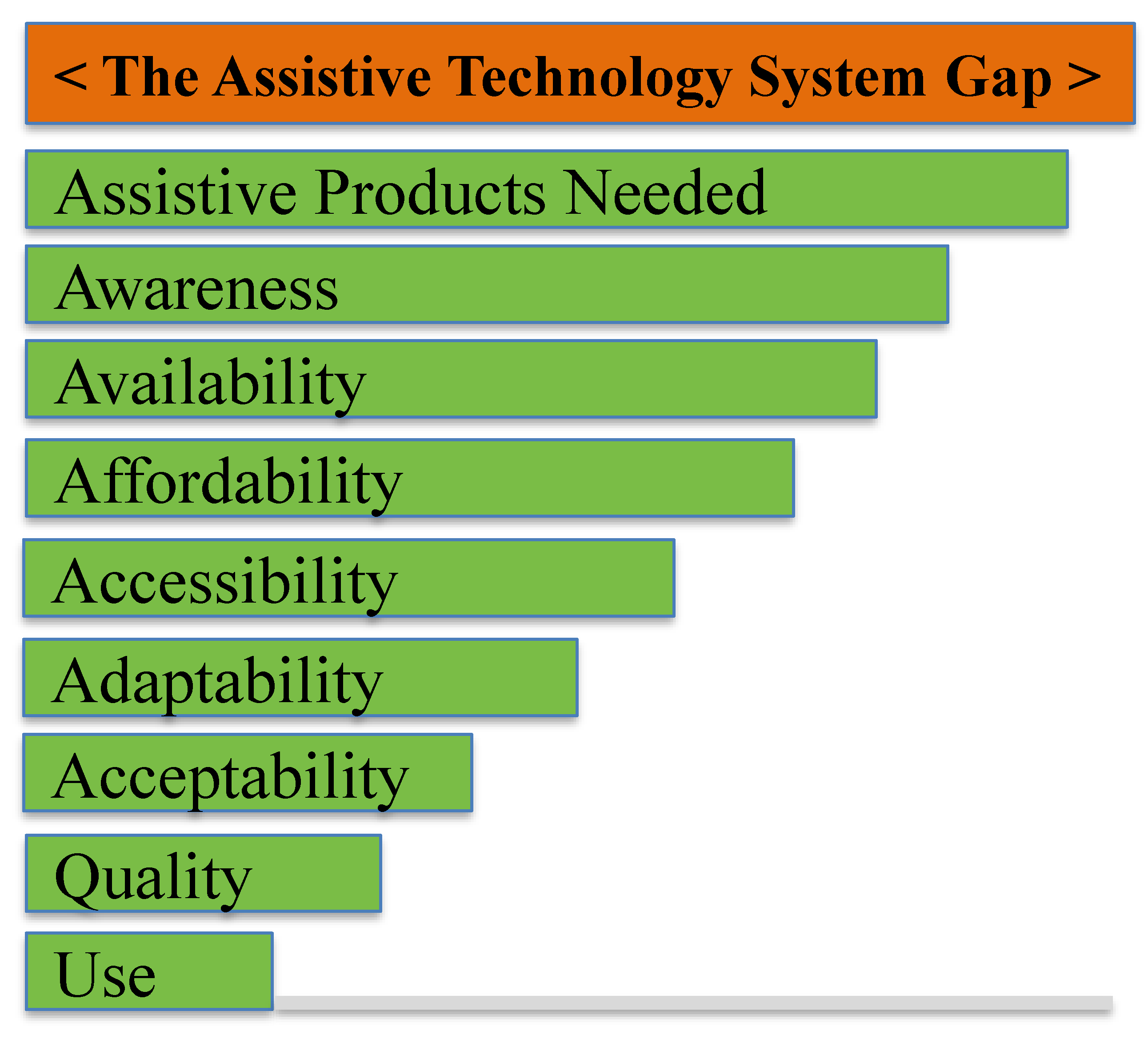 < The Assistive Technology System Gap >

Assistive Products Needed

Awareness

Availability

Affordability

Accessibility

Adaptability

Acceptability

Quality

Use